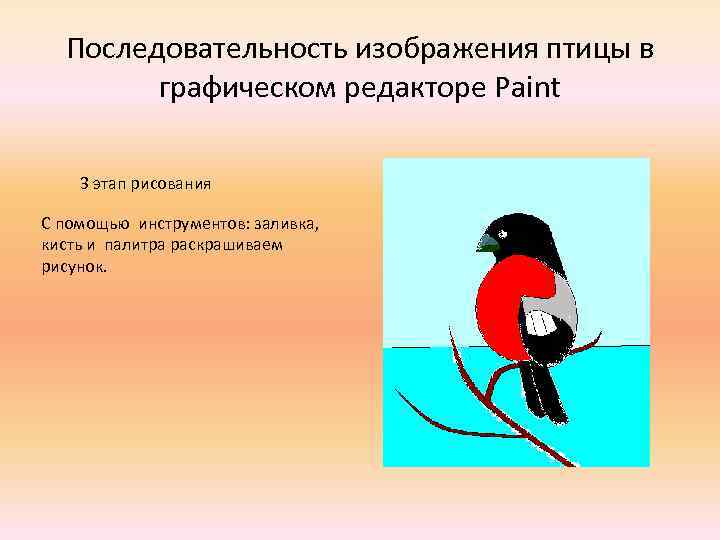 Последовательность изображения птицы в графическом редакторе Paint

3 этап рисования

С помощью инструментов: заливка, кисть и палитра раскрашиваем рисунок.